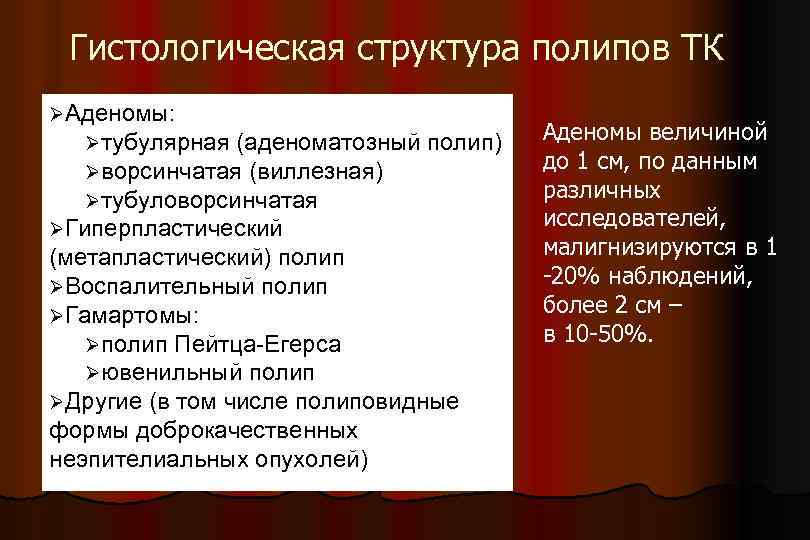 Гистологическая структура полипов ТК

➢Аденомы:
➢тубулярная (аденоматозный полип)
➢ворсинчатая (виллезная)
➢тубуловорсинчатая
➢Гиперпластический (метапластический) полип
➢Воспалительный полип
➢Гамартомы:
➢полип Пейтца-Егерса
➢ювенильный полип
➢Другие (в том числе полиповидные формы доброкачественных неэпителиальных опухолей)

Аденомы величиной до 1 см, по данным различных исследователей, малигнизируются в 1 -20% наблюдений, более 2 см – в 10-50%.